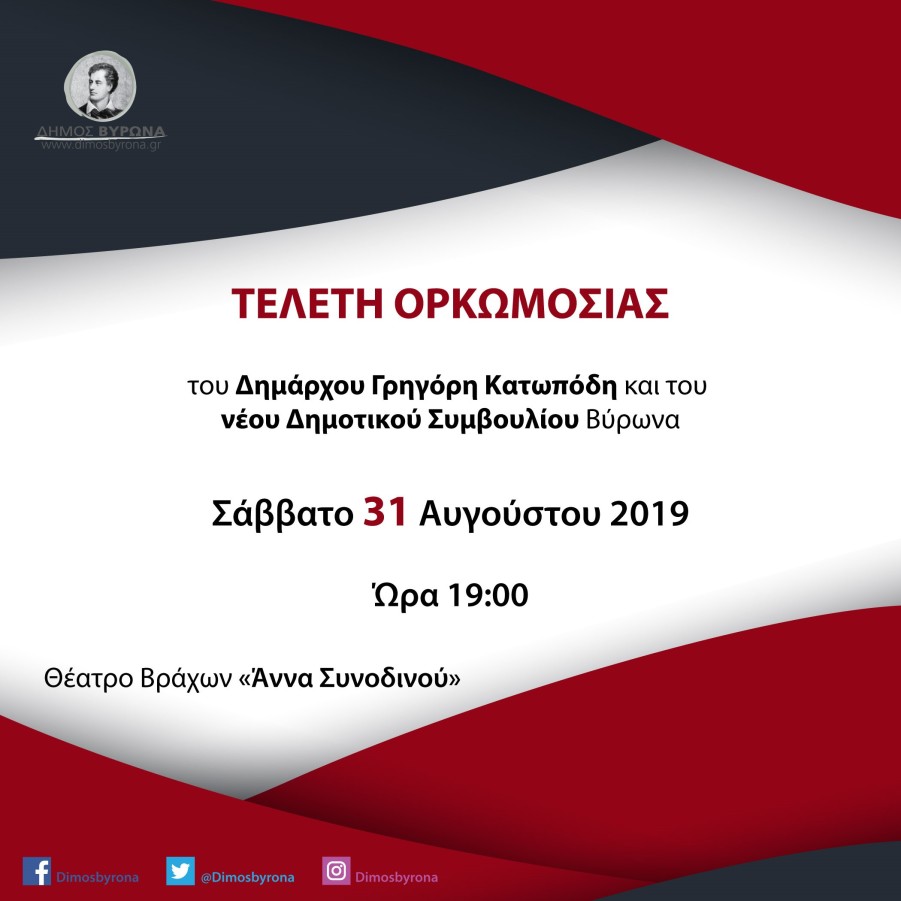 ΔΗΜΟΣ ΒΥΡΩΝΑ
www.dimosbyrona.gr

ΤΕΛΕΤΗ ΟΡΚΩΜΟΣΙΑΣ

του Δημάρχου Γρηγόρη Κατωπόδη και του νέου Δημοτικού Συμβουλίου Βύρωνα

Σάββατο 31 Αυγούστου 2019

Ώρα 19:00

Θέατρο Βράχων «Άννα Συνοδινού»

Dimosbyrona @Dimosbyrona Dimosbyrona